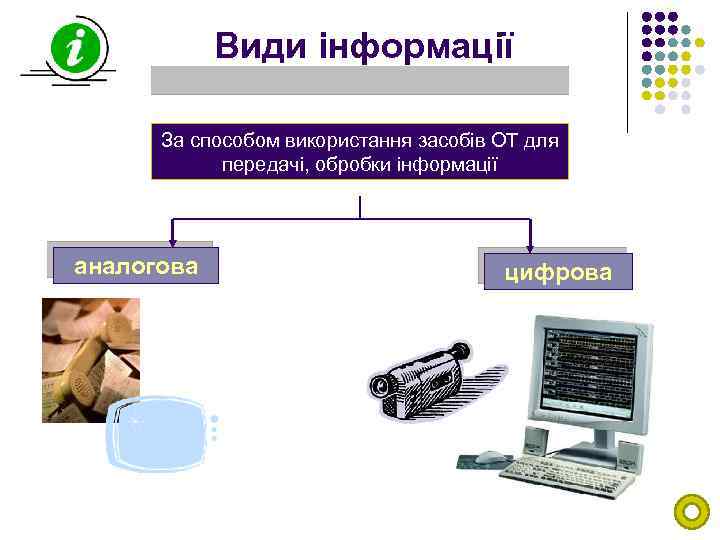 i

Види інформації

За способом використання засобів ОТ для передачі, обробки інформації

аналогова

цифрова